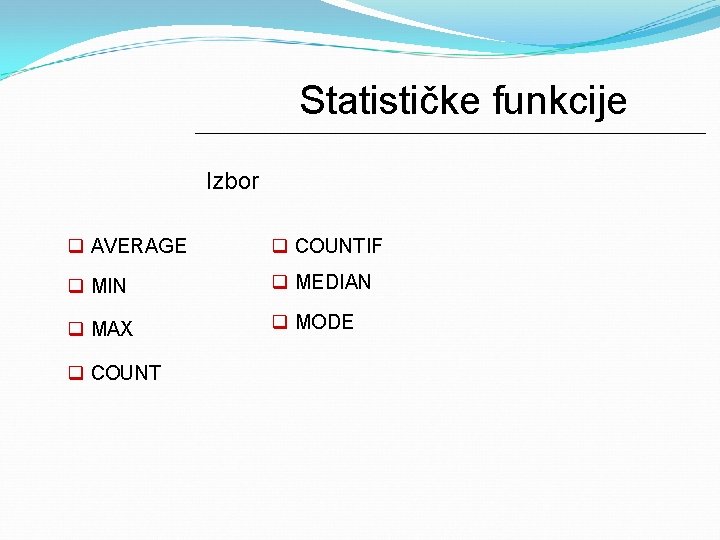 Statističke funkcije

Izbor

AVERAGE
MIN
MAX
COUNT

COUNTIF
MEDIAN
MODE